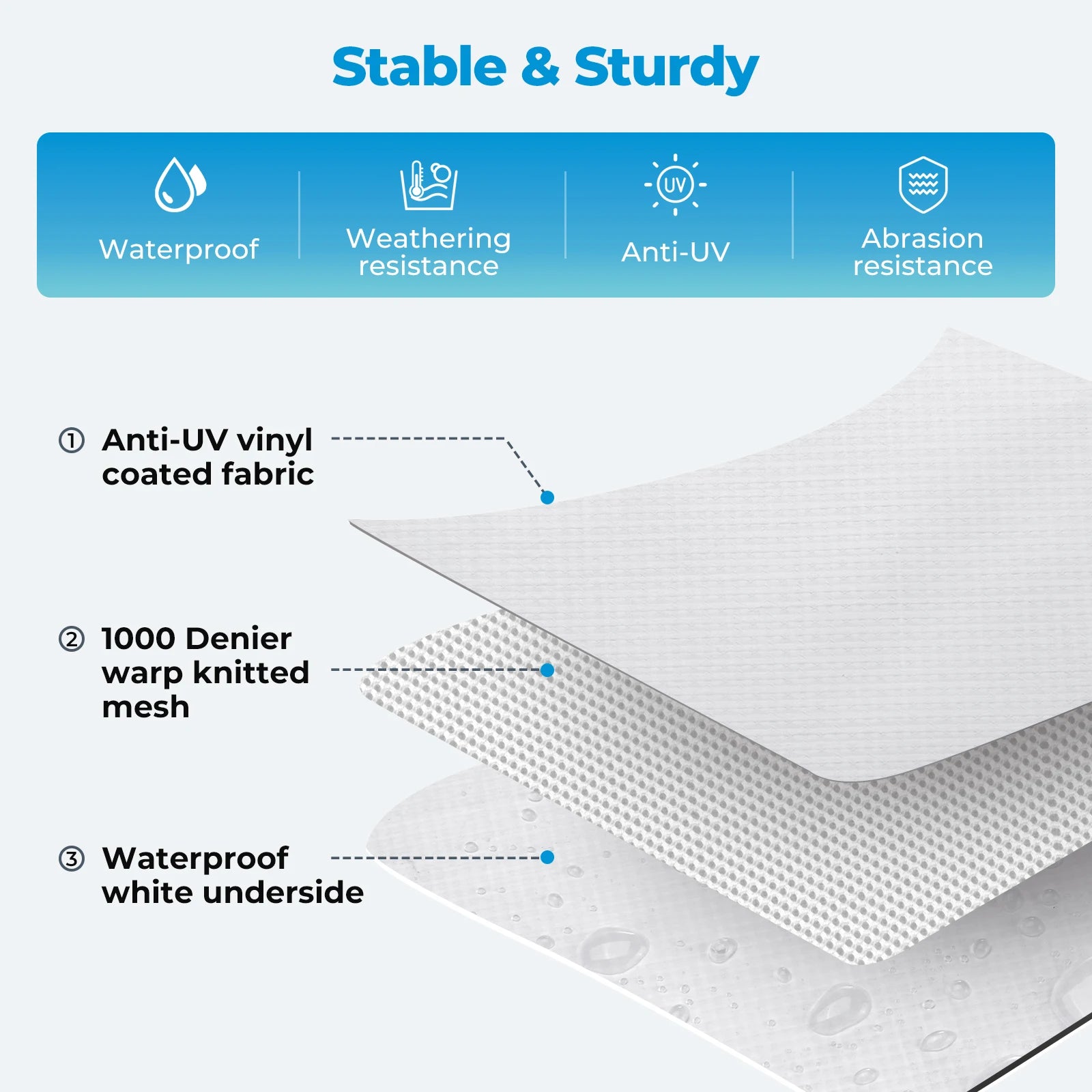 Stable & Sturdy

Waterproof

Weathering resistance

UV

Anti-UV

Abrasion resistance

① Anti-UV vinyl coated fabric

② 1000 Denier warp knitted mesh

③ Waterproof white underside